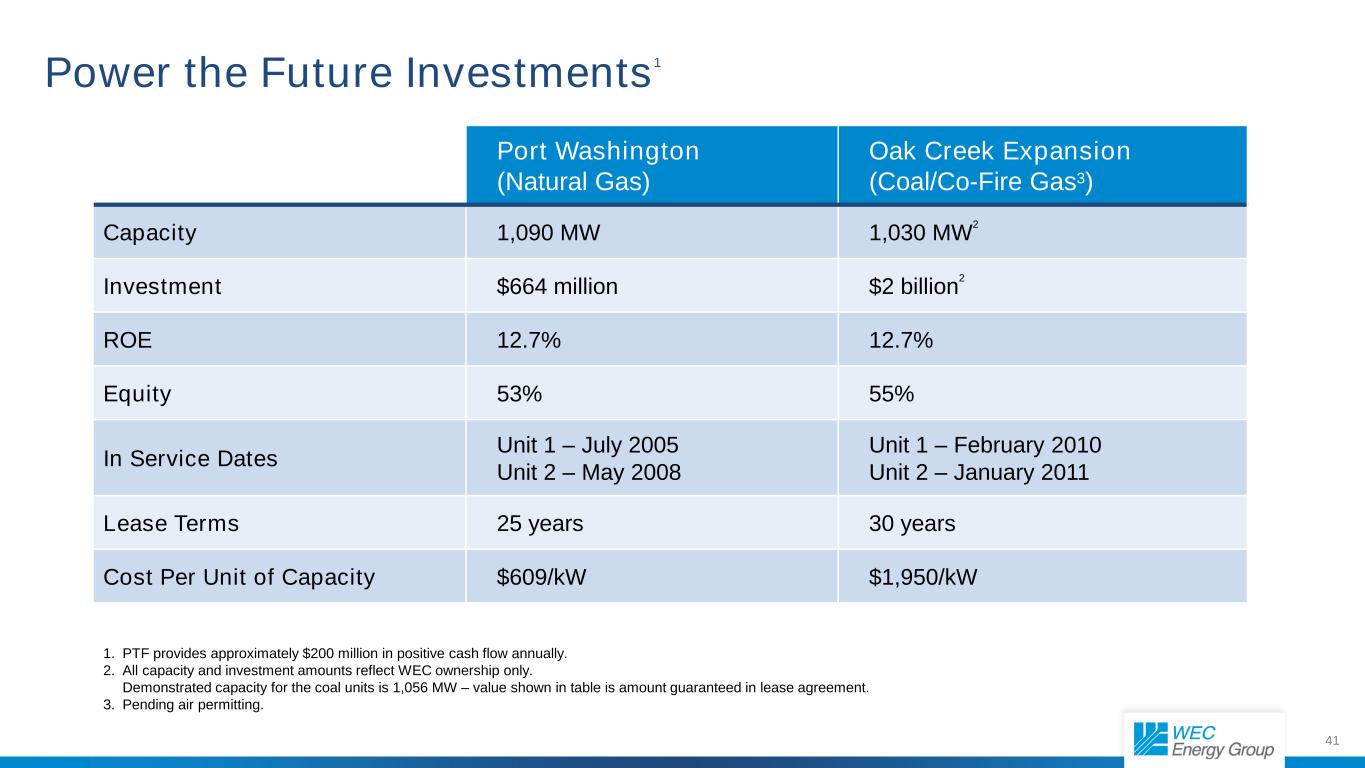 Power the Future Investments$^1$

| | Port Washington (Natural Gas) | Oak Creek Expansion (Coal/Co-Fire Gas$^3$) |
|---|---|---|
| Capacity | 1,090 MW | 1,030 MW$^2$ |
| Investment | \$664 million | \$2 billion$^2$ |
| ROE | 12.7% | 12.7% |
| Equity | 53% | 55% |
| In Service Dates | Unit 1 – July 2005 Unit 2 – May 2008 | Unit 1 – February 2010 Unit 2 – January 2011 |
| Lease Terms | 25 years | 30 years |
| Cost Per Unit of Capacity | \$609/kW | \$1,950/kW |

1. PTF provides approximately \$200 million in positive cash flow annually.
2. All capacity and investment amounts reflect WEC ownership only.
Demonstrated capacity for the coal units is 1,056 MW – value shown in table is amount guaranteed in lease agreement.
3. Pending air permitting.

WEC Energy Group

41